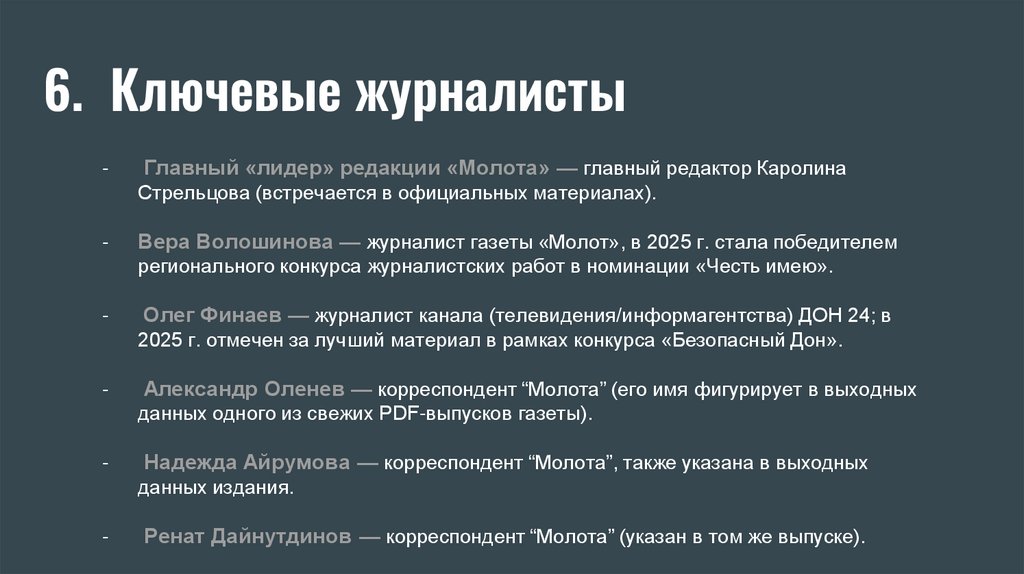 6. Ключевые журналисты

- Главный «лидер» редакции «Молота» — главный редактор Каролина Стрельцова (встречается в официальных материалах).

- Вера Волошинова — журналист газеты «Молот», в 2025 г. стала победителем регионального конкурса журналистских работ в номинации «Честь имею».

- Олег Финаев — журналист канала (телевидения/информагентства) ДОН 24; в 2025 г. отмечен за лучший материал в рамках конкурса «Безопасный Дон».

- Александр Оленев — корреспондент “Молота” (его имя фигурирует в выходных данных одного из свежих PDF-выпусков газеты).

- Надежда Айрумова — корреспондент “Молота”, также указана в выходных данных издания.

- Ренат Дайнутдинов — корреспондент “Молота” (указан в том же выпуске).